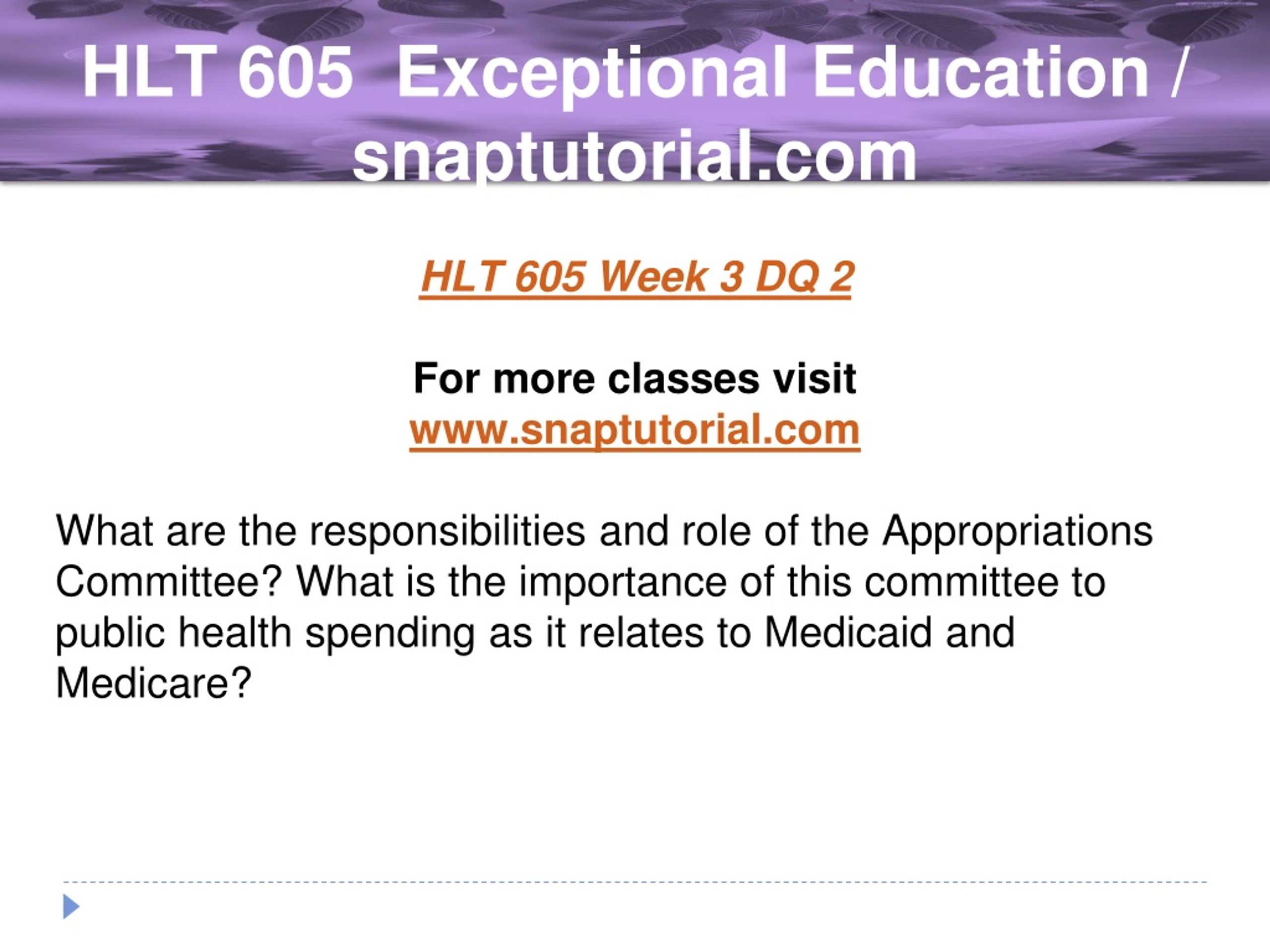 HLT 605 Exceptional Education / snaptutorial.com

HLT 605 Week 3 DQ 2

For more classes visit
www.snaptutorial.com

What are the responsibilities and role of the Appropriations Committee? What is the importance of this committee to public health spending as it relates to Medicaid and Medicare?